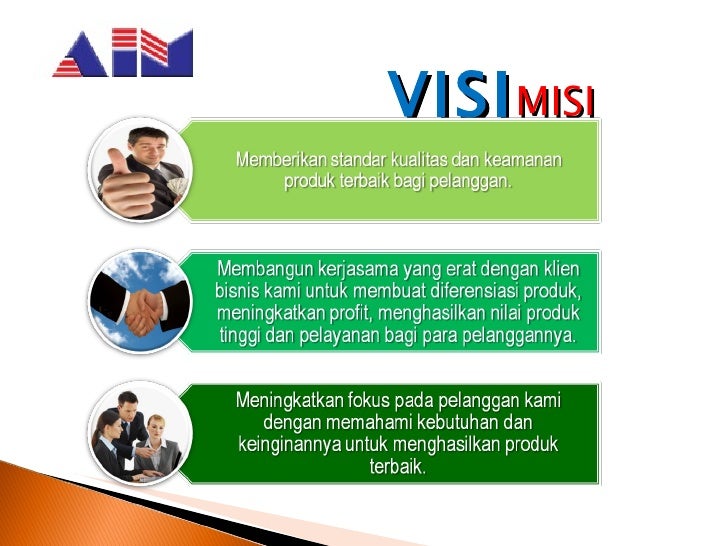 AIM

VISI MISI

Memberikan standar kualitas dan keamanan produk terbaik bagi pelanggan.

Membangun kerjasama yang erat dengan klien bisnis kami untuk membuat diferensiasi produk, meningkatkan profit, menghasilkan nilai produk tinggi dan pelayanan bagi para pelanggannya.

Meningkatkan fokus pada pelanggan kami dengan memahami kebutuhan dan keinginannya untuk menghasilkan produk terbaik.